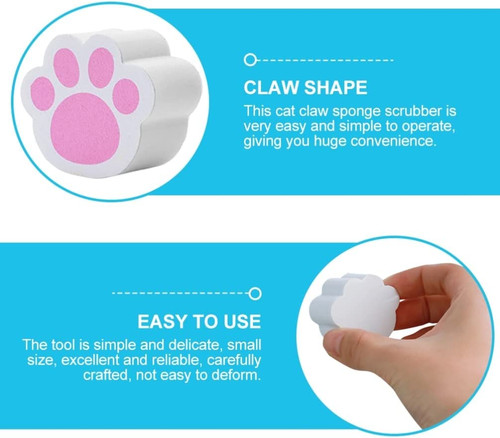 CLAW SHAPE
This cat claw sponge scrubber is very easy and simple to operate, giving you huge convenience.

EASY TO USE
The tool is simple and delicate, small size, excellent and reliable, carefully crafted, not easy to deform.